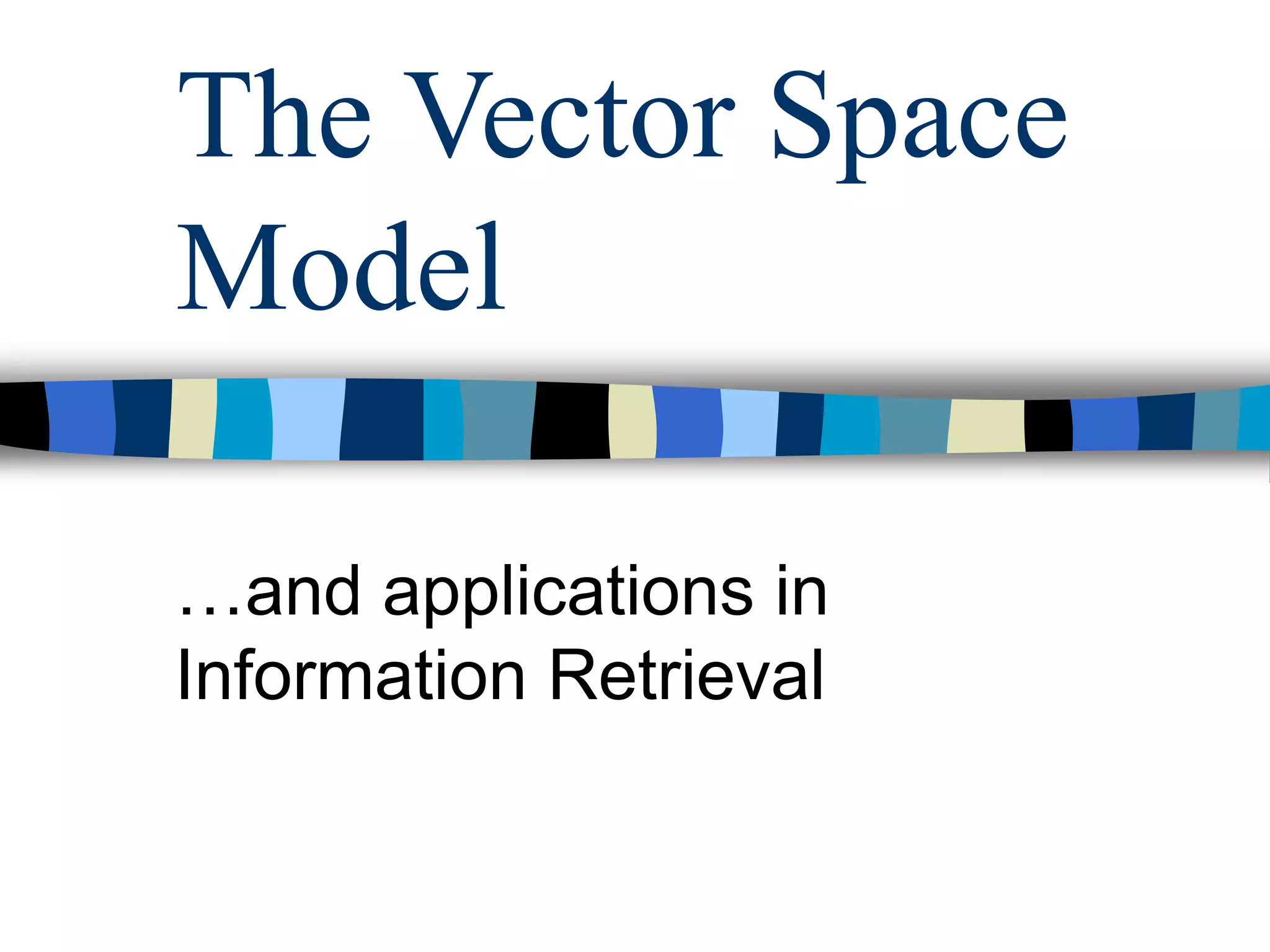 The Vector Space Model

…and applications in Information Retrieval